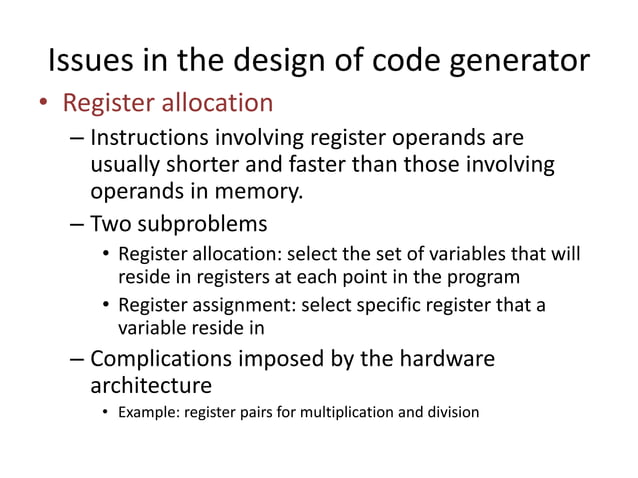 Issues in the design of code generator

• Register allocation

– Instructions involving register operands are usually shorter and faster than those involving operands in memory.

– Two subproblems

• Register allocation: select the set of variables that will reside in registers at each point in the program

• Register assignment: select specific register that a variable reside in

– Complications imposed by the hardware architecture

• Example: register pairs for multiplication and division